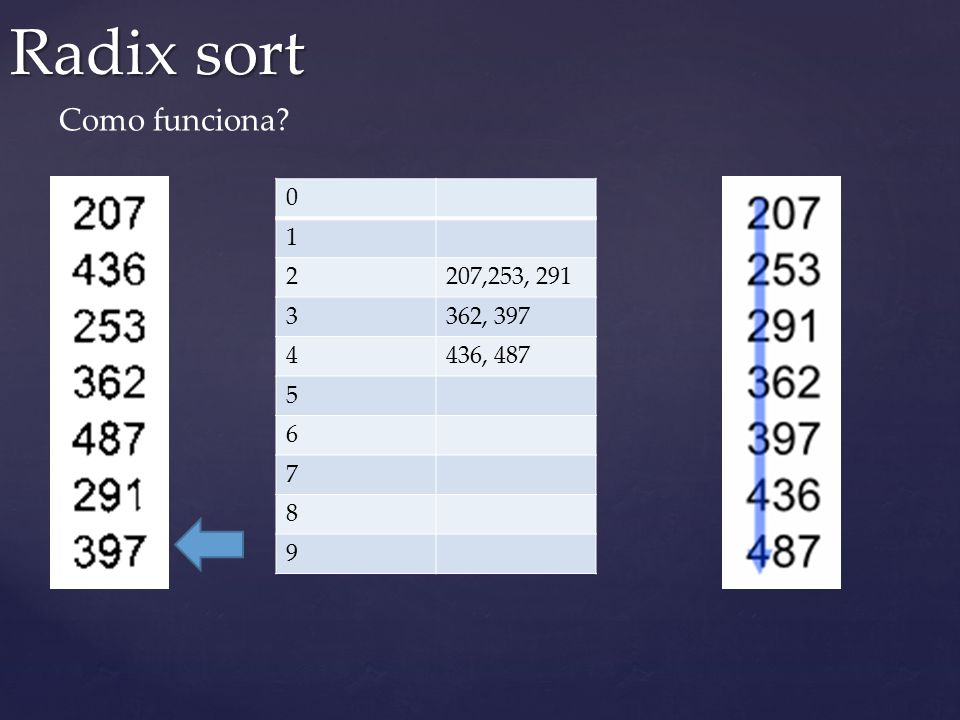 Radix sort

Como funciona?

207
436
253
362
487
291
397

| 0 | |
|---|---|
| 1 | |
| 2 | 207,253, 291 |
| 3 | 362, 397 |
| 4 | 436, 487 |
| 5 | |
| 6 | |
| 7 | |
| 8 | |
| 9 | |

207
253
291
362
397
436
487